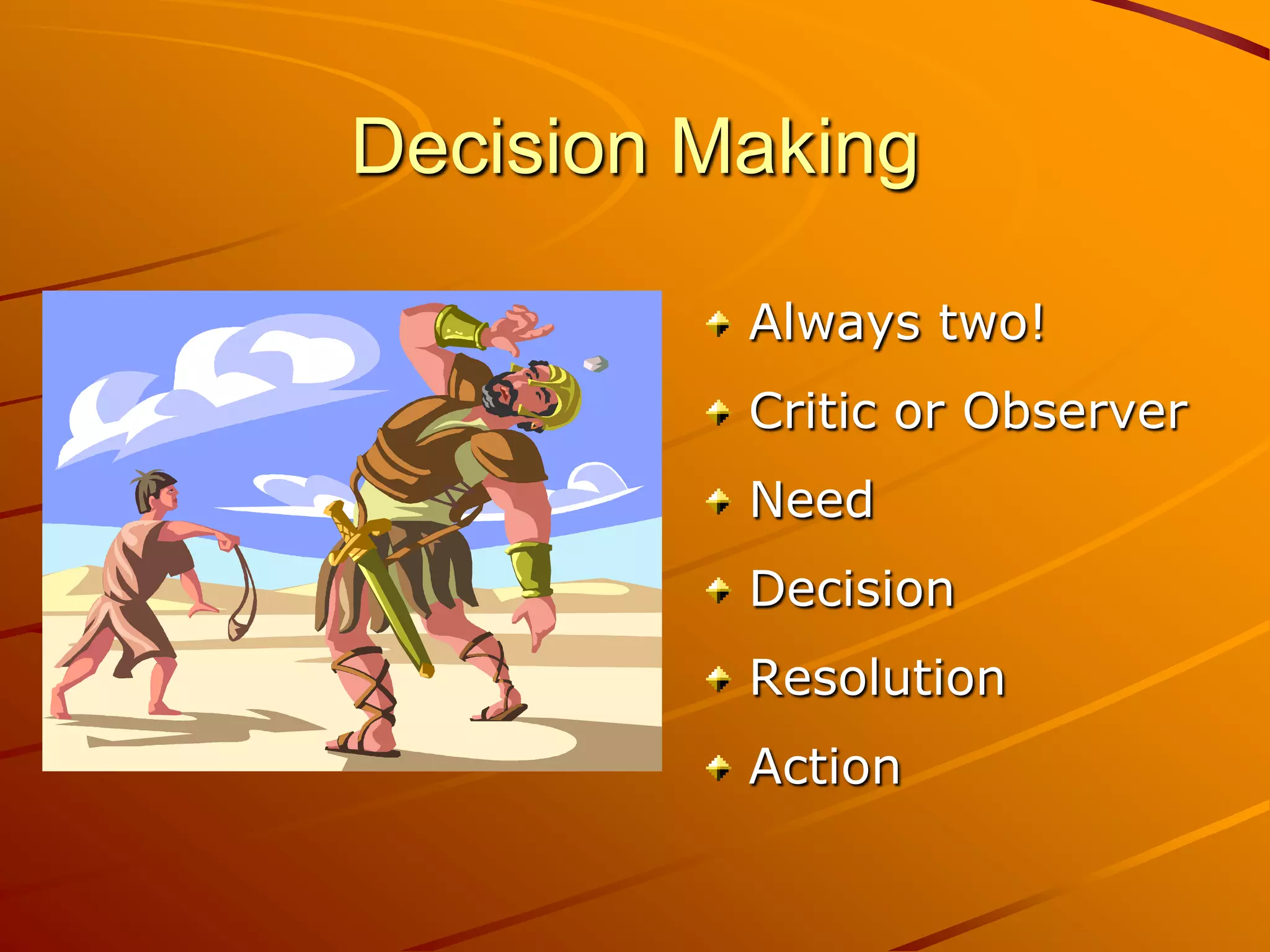 Decision Making

Always two!
Critic or Observer
Need
Decision
Resolution
Action